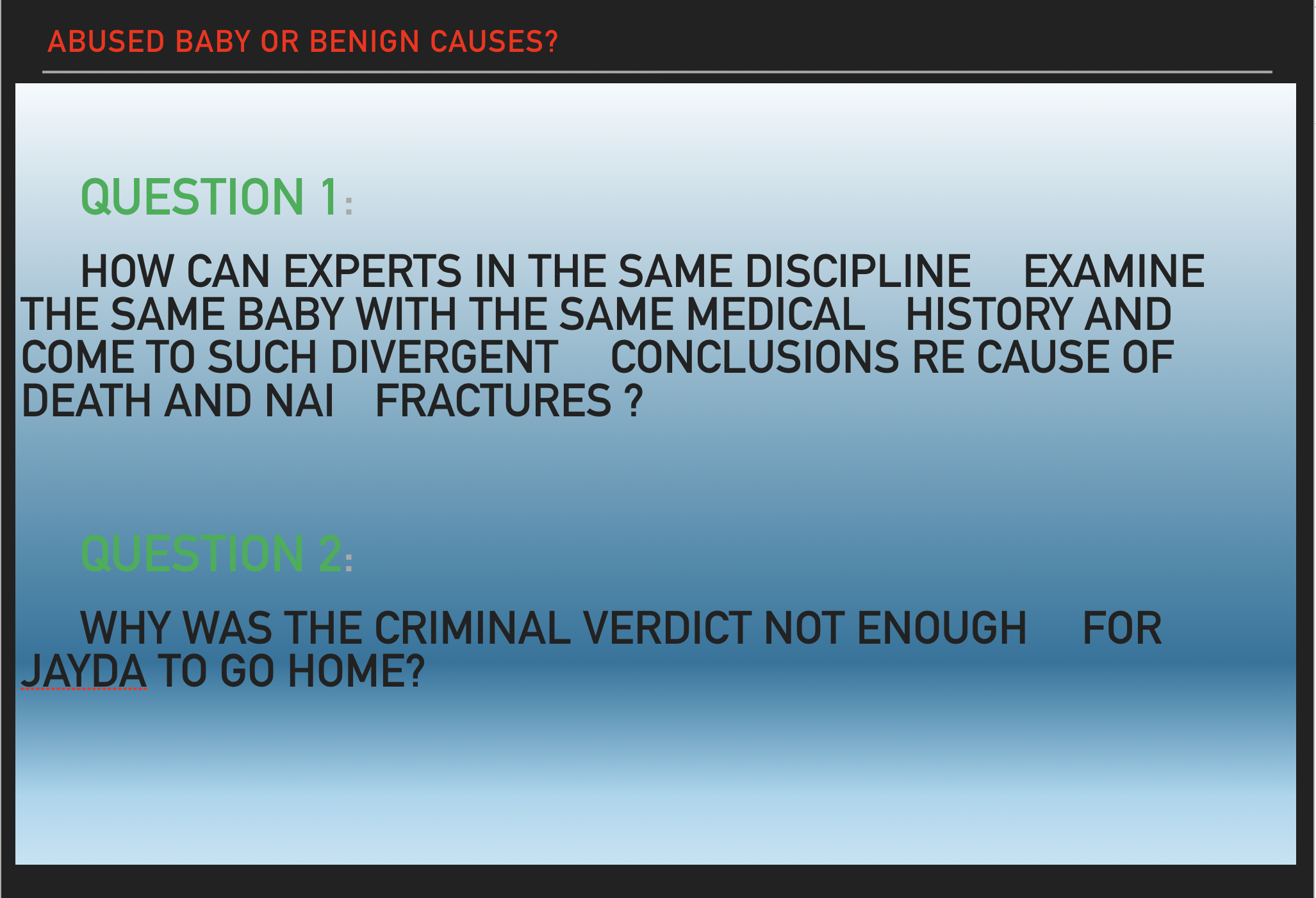 ABUSED BABY OR BENIGN CAUSES?

QUESTION 1:

HOW CAN EXPERTS IN THE SAME DISCIPLINE EXAMINE THE SAME BABY WITH THE SAME MEDICAL HISTORY AND COME TO SUCH DIVERGENT CONCLUSIONS RE CAUSE OF DEATH AND NAI FRACTURES ?

QUESTION 2:

WHY WAS THE CRIMINAL VERDICT NOT ENOUGH FOR JAYDA TO GO HOME?